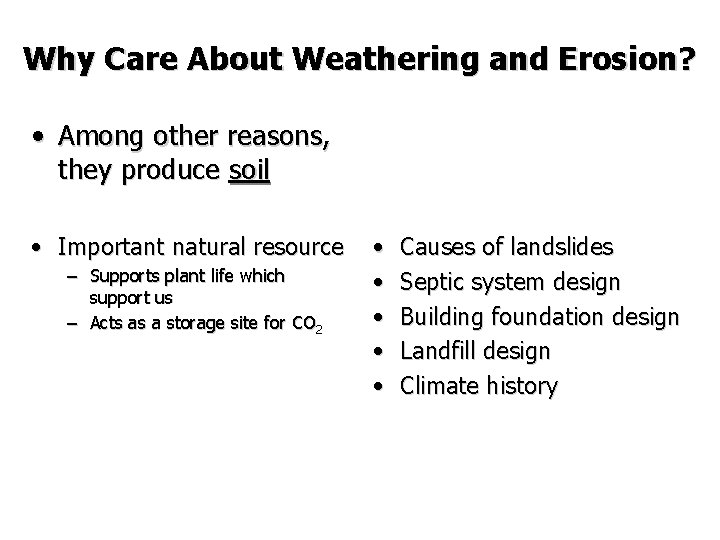 Why Care About Weathering and Erosion?

• Among other reasons, they produce soil

• Important natural resource
– Supports plant life which support us
– Acts as a storage site for $CO_2$

• Causes of landslides
• Septic system design
• Building foundation design
• Landfill design
• Climate history